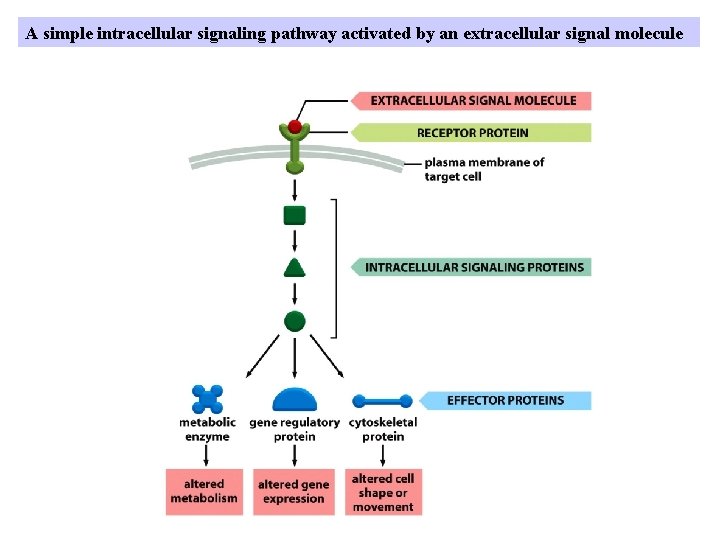 A simple intracellular signaling pathway activated by an extracellular signal molecule

EXTRACELLULAR SIGNAL MOLECULE

RECEPTOR PROTEIN

plasma membrane of target cell

INTRACELLULAR SIGNALING PROTEINS

EFFECTOR PROTEINS

metabolic enzyme

gene regulatory protein

cytoskeletal protein

altered metabolism

altered gene expression

altered cell shape or movement